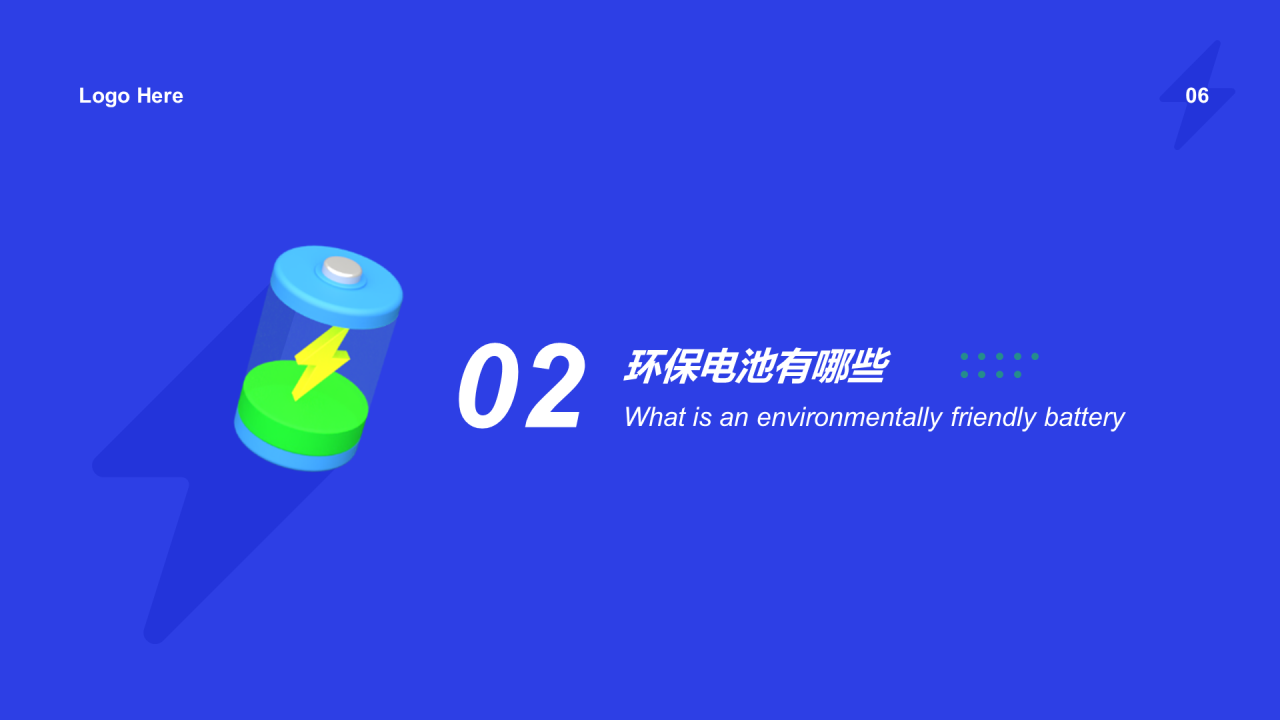 Logo Here

06

02

环保电池有哪些

What is an environmentally friendly battery